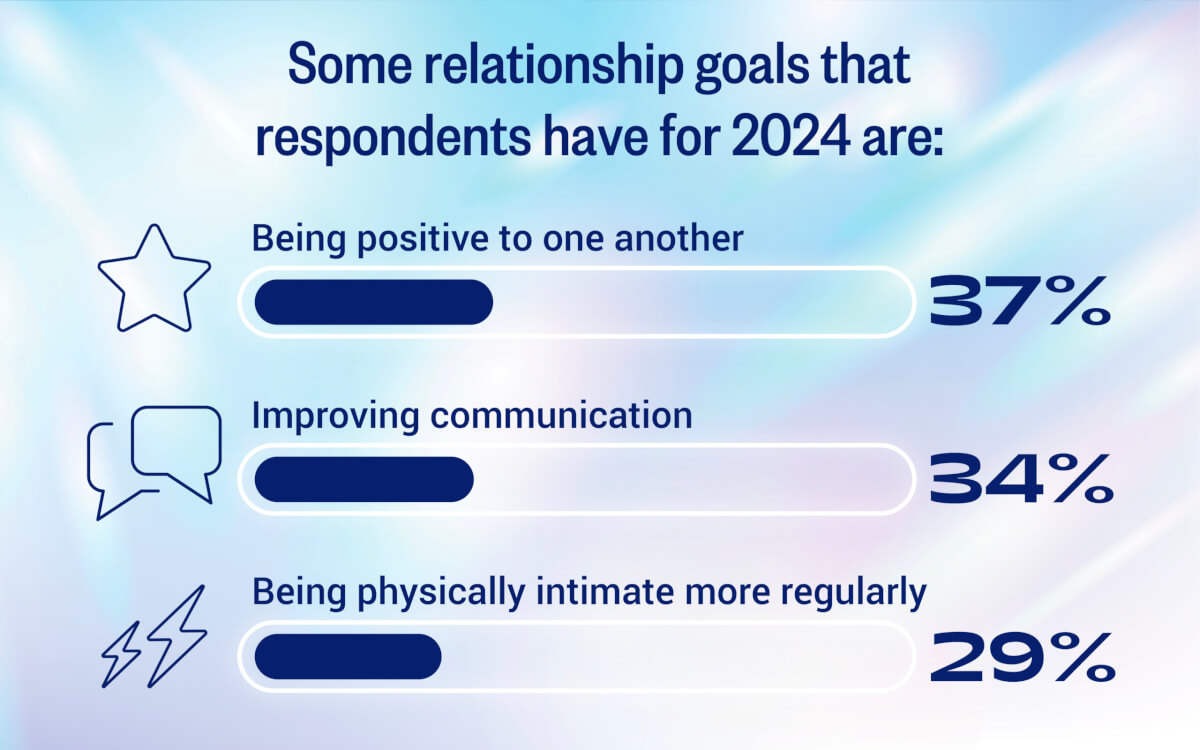 Some relationship goals that respondents have for 2024 are:

Being positive to one another

37%

Improving communication

34%

Being physically intimate more regularly

29%